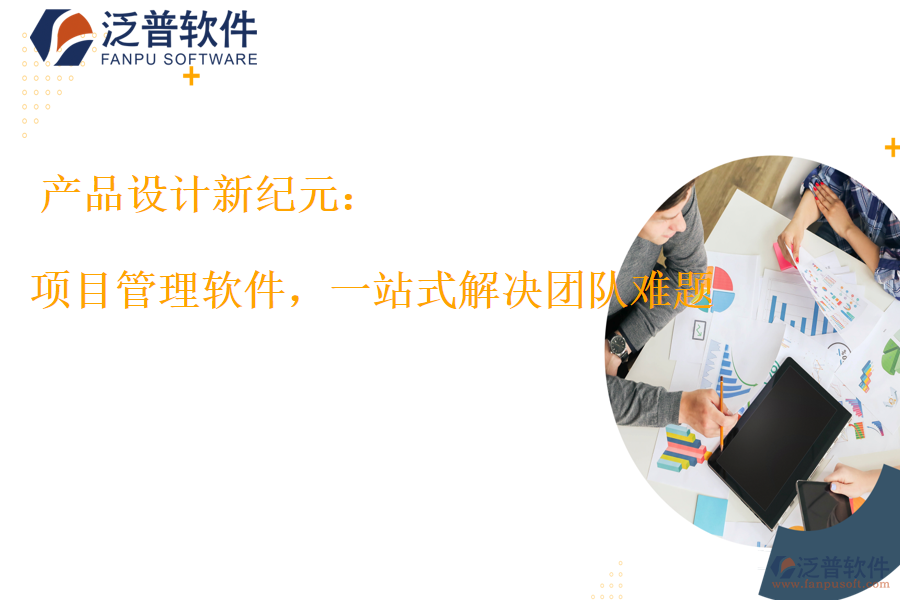 泛普软件
FANPU SOFTWARE

产品设计新纪元：

项目管理软件，一站式解决团队难题

泛普软件
www.fanpusoft.com